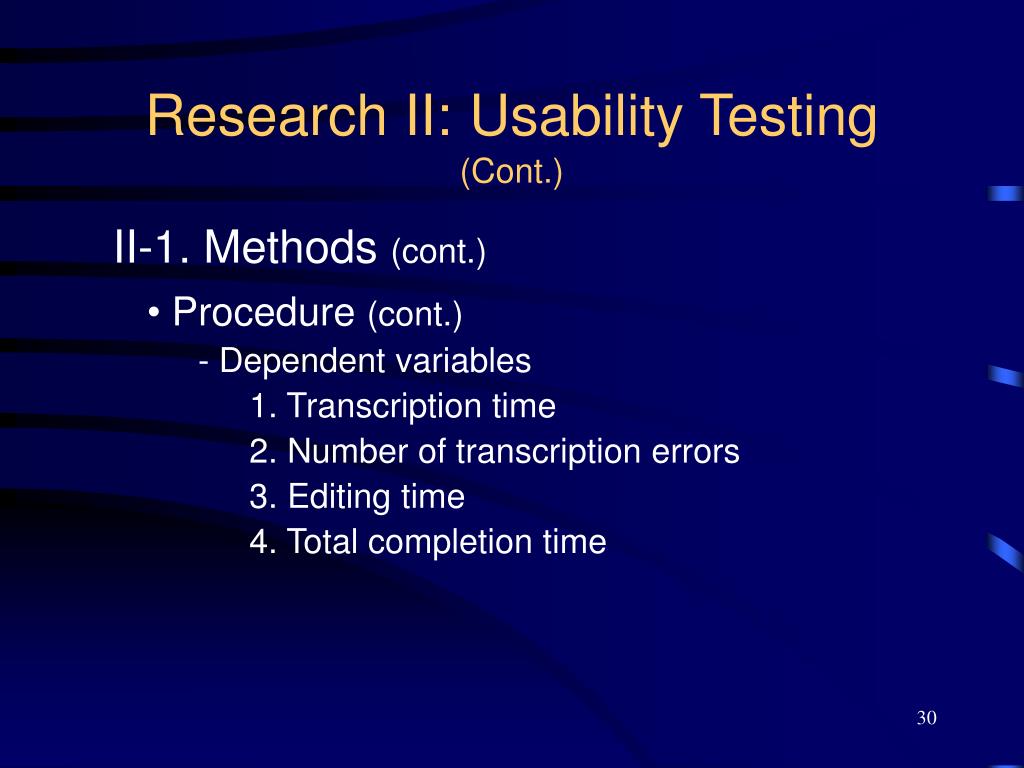 Research II: Usability Testing
(Cont.)

II-1. Methods (cont.)

• Procedure (cont.)

- Dependent variables

1. Transcription time

2. Number of transcription errors

3. Editing time

4. Total completion time

30